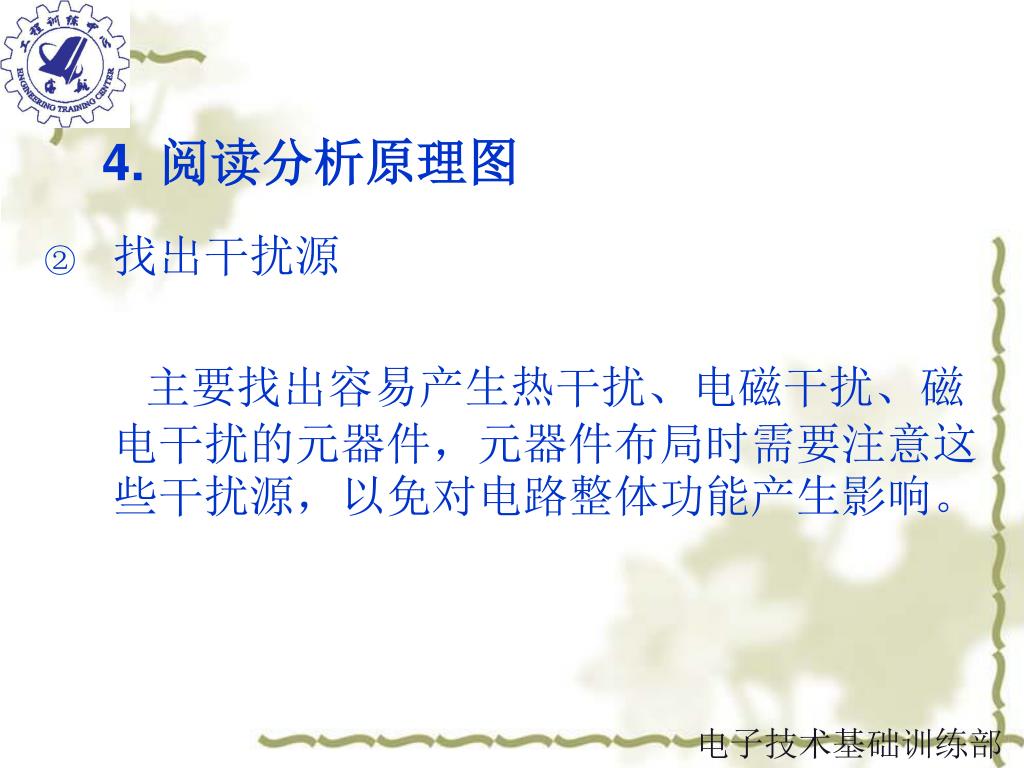 工程训练中心
ENGINEERING TRAINING CENTER

4. 阅读分析原理图

② 找出干扰源

主要找出容易产生热干扰、电磁干扰、磁电干扰的元器件，元器件布局时需要注意这些干扰源，以免对电路整体功能产生影响。

电子技术基础训练部